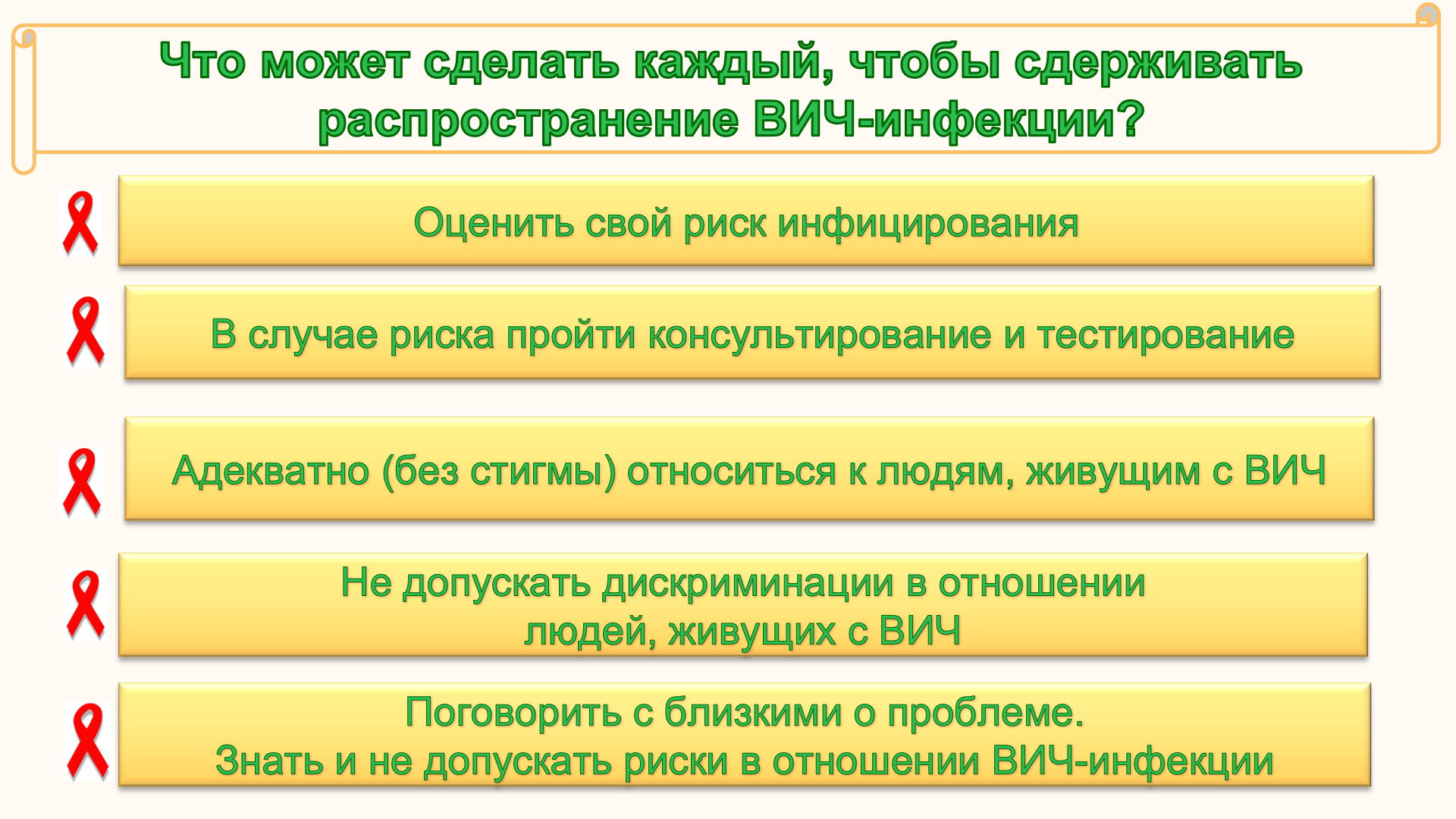 Что может сделать каждый, чтобы сдерживать распространение ВИЧ-инфекции?

Оценить свой риск инфицирования

В случае риска пройти консультирование и тестирование

Адекватно (без стигмы) относиться к людям, живущим с ВИЧ

Не допускать дискриминации в отношении людей, живущих с ВИЧ

Поговорить с близкими о проблеме.
Знать и не допускать риски в отношении ВИЧ-инфекции